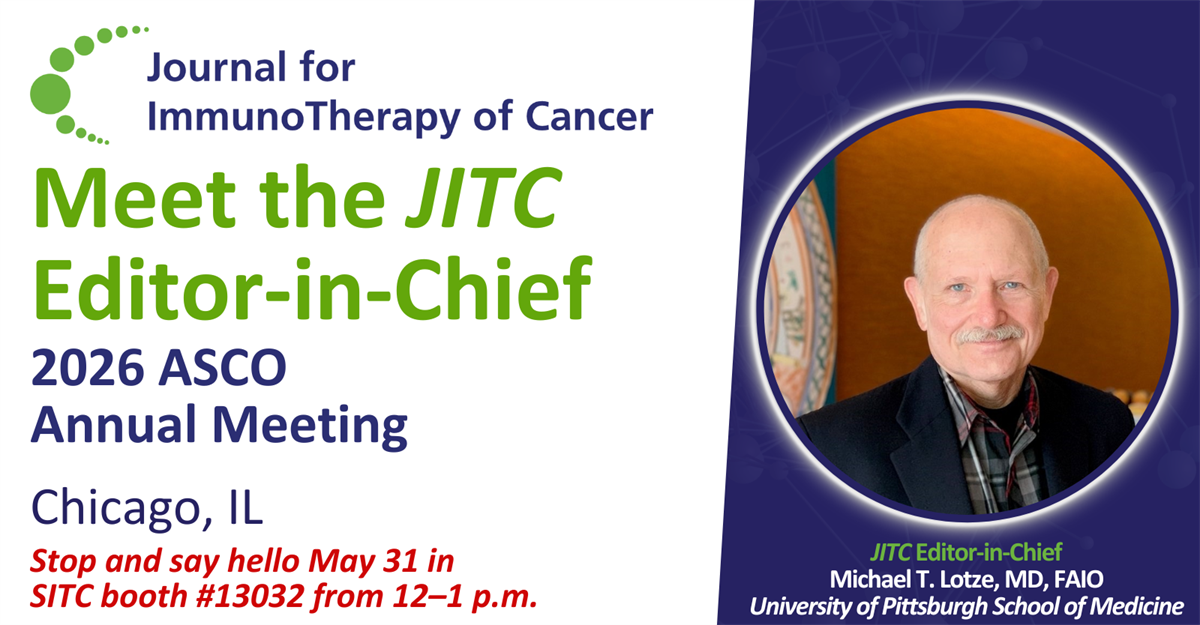 Journal for ImmunoTherapy of Cancer

Meet the JITC Editor-in-Chief

2026 ASCO Annual Meeting

Chicago, IL

Stop and say hello May 31 in SITC booth #13032 from 12–1 p.m.

JITC Editor-in-Chief
Michael T. Lotze, MD, FAIO
University of Pittsburgh School of Medicine